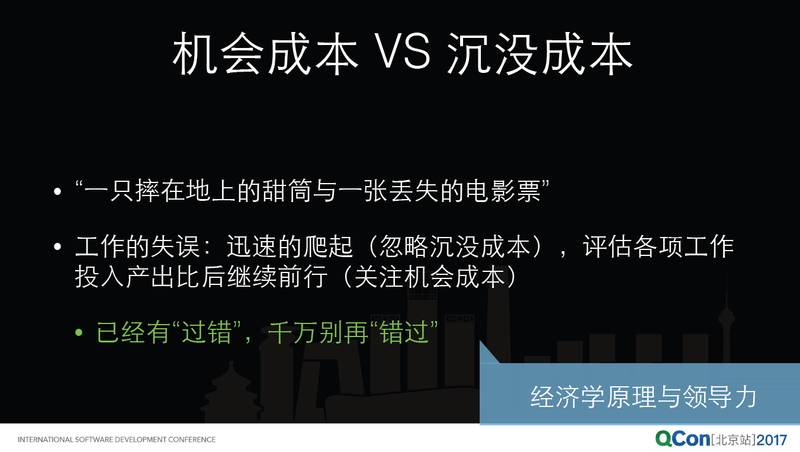 机会成本 VS 沉没成本

• “一只摔在地上的甜筒与一张丢失的电影票”

• 工作的失误：迅速的爬起（忽略沉没成本），评估各项工作投入产出比后继续前行（关注机会成本）

• 已经有“过错”，千万别再“错过”

经济学原理与领导力

INTERNATIONAL SOFTWARE DEVELOPMENT CONFERENCE

QCon[北京站]2017